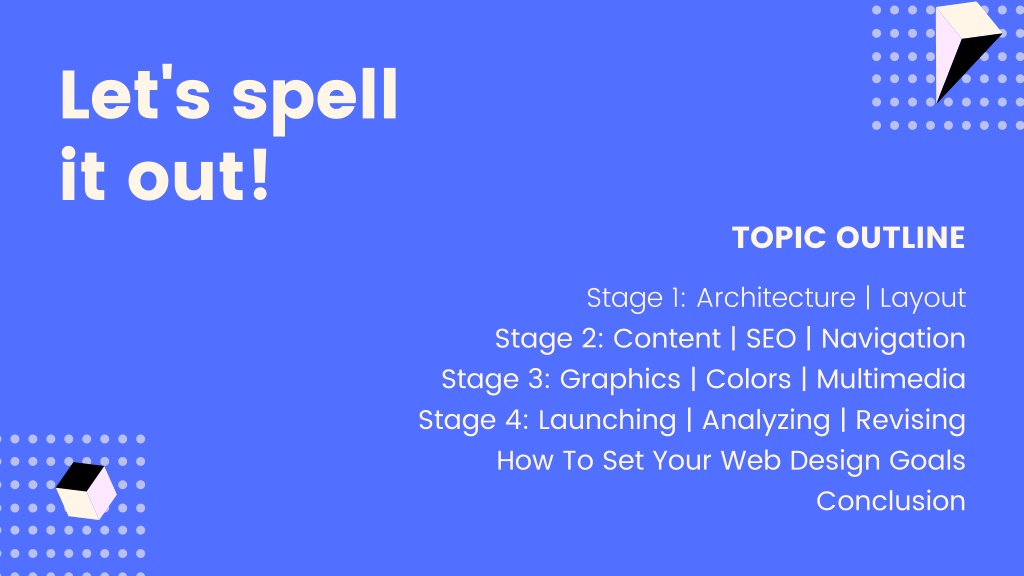 Let's spell it out!

TOPIC OUTLINE

Stage 1: Architecture | Layout
Stage 2: Content | SEO | Navigation
Stage 3: Graphics | Colors | Multimedia
Stage 4: Launching | Analyzing | Revising
How To Set Your Web Design Goals
Conclusion